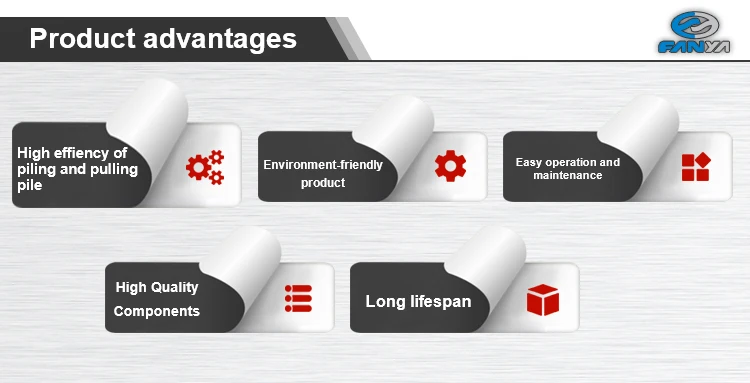 Product advantages

FANYA

High effiency of piling and pulling pile

Environment-friendly product

Easy operation and maintenance

High Quality Components

Long lifespan